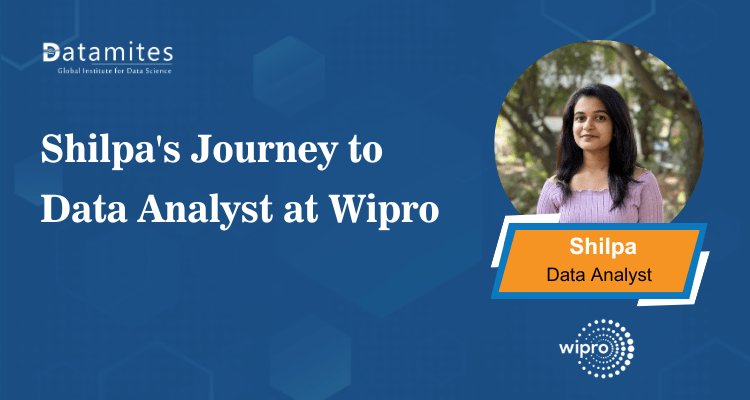 Datamites
Global Institute for Data Science

Shilpa's Journey to Data Analyst at Wipro

Shilpa
Data Analyst

wipro